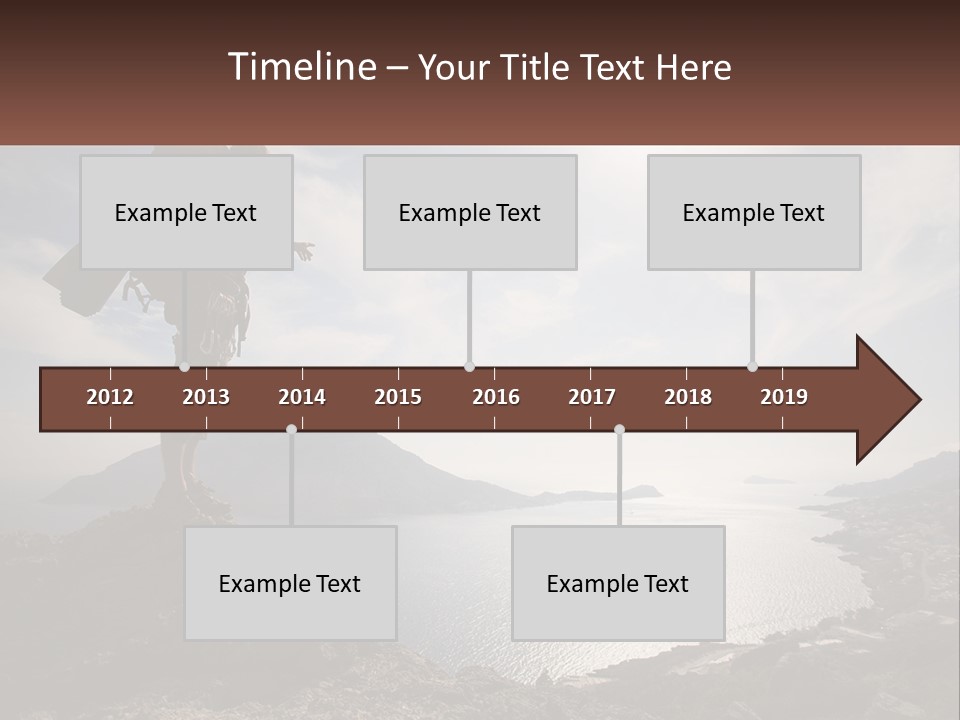 Timeline – Your Title Text Here

Example Text

Example Text

Example Text

2012 2013 2014 2015 2016 2017 2018 2019

Example Text

Example Text